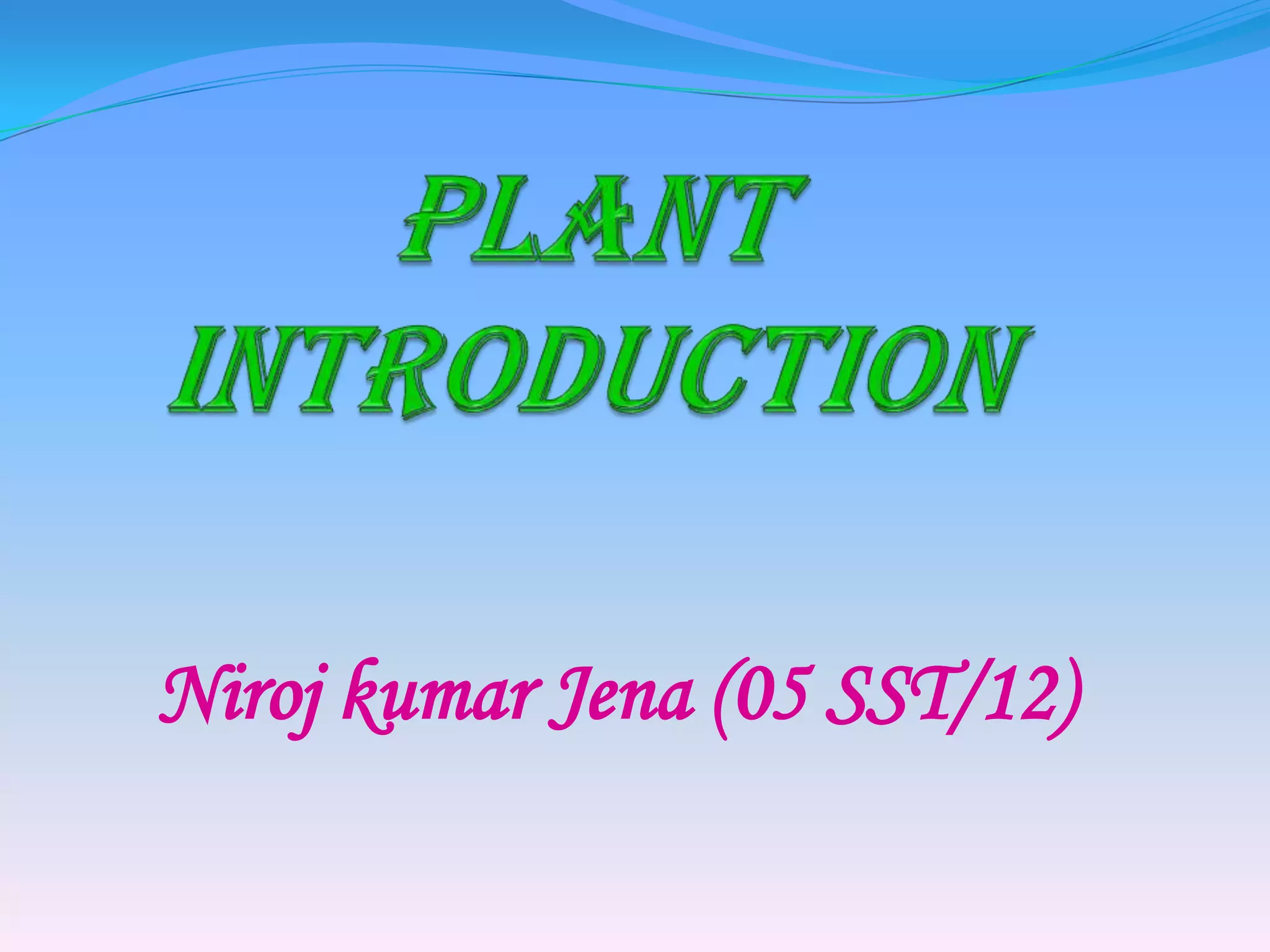 PLANT INTRODUCTION

Niroj kumar Jena (05 SST/12)